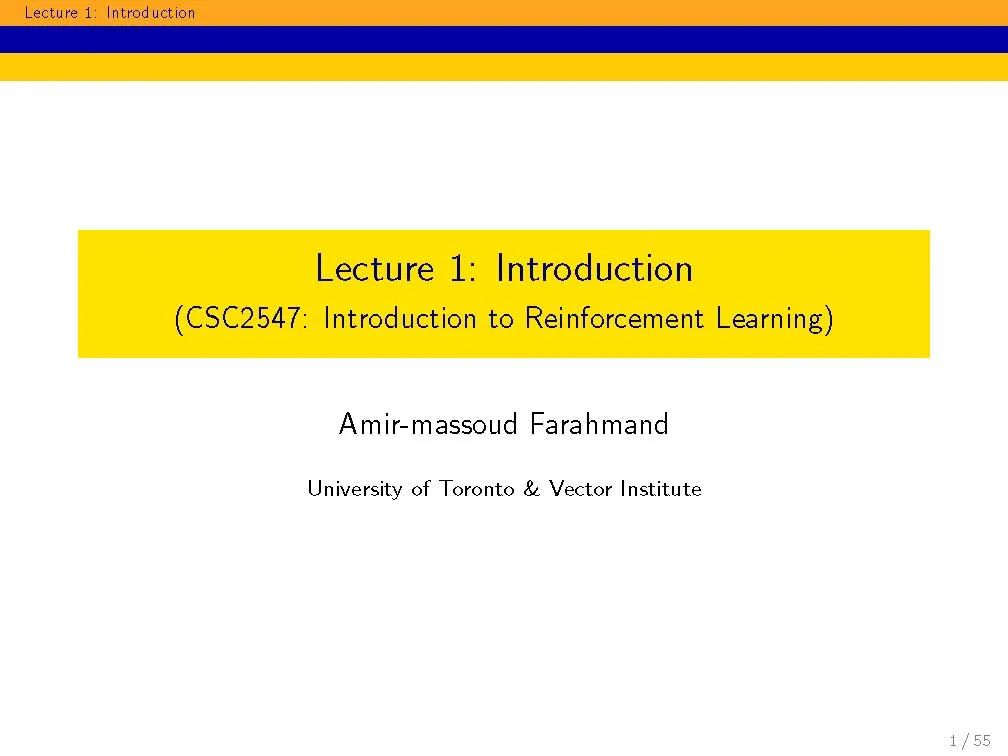 Lecture 1: Introduction

Lecture 1: Introduction
(CSC2547: Introduction to Reinforcement Learning)

Amir-massoud Farahmand

University of Toronto & Vector Institute

1 / 55